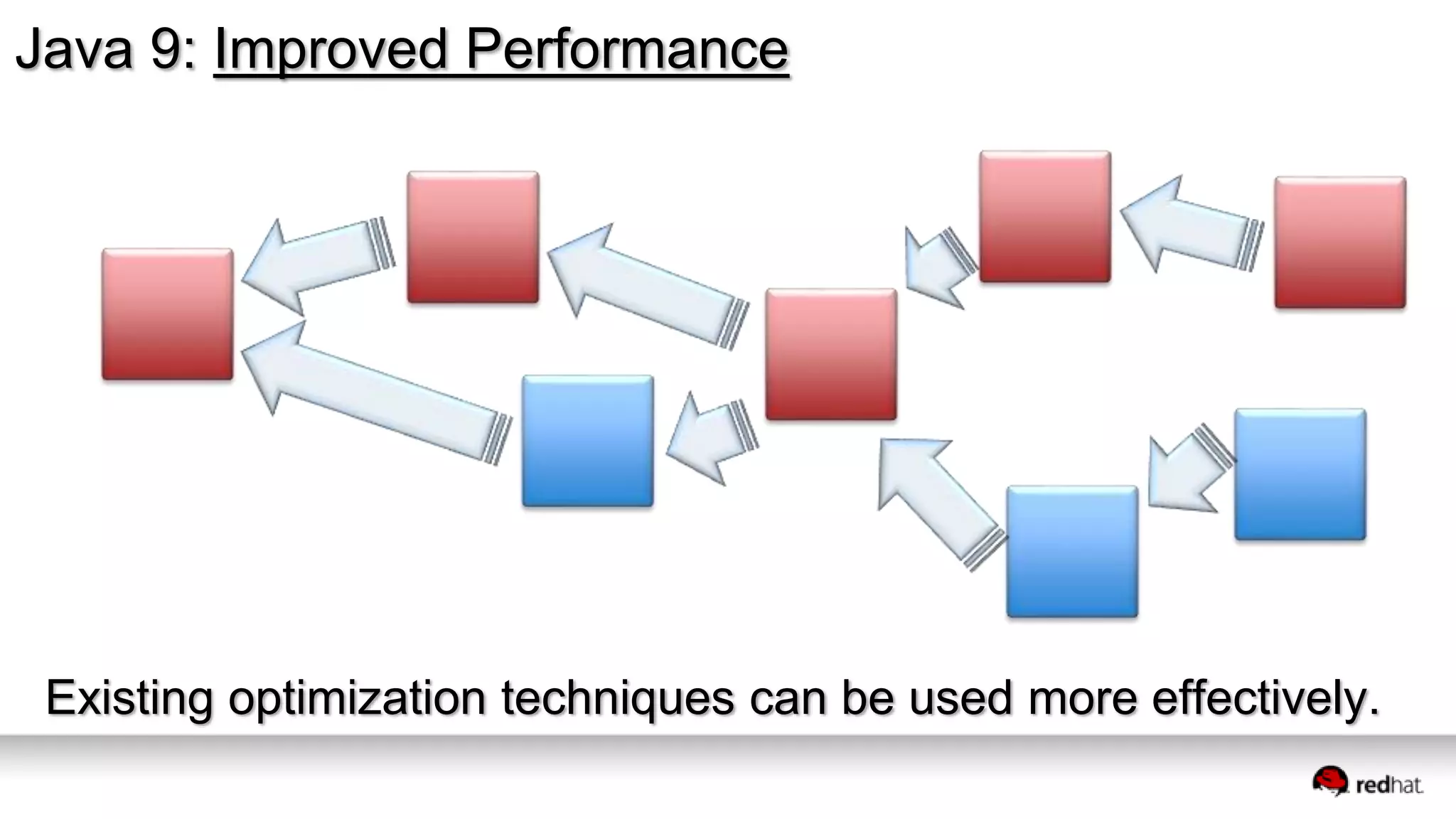 Java 9: Improved Performance

Existing optimization techniques can be used more effectively.

redhat.